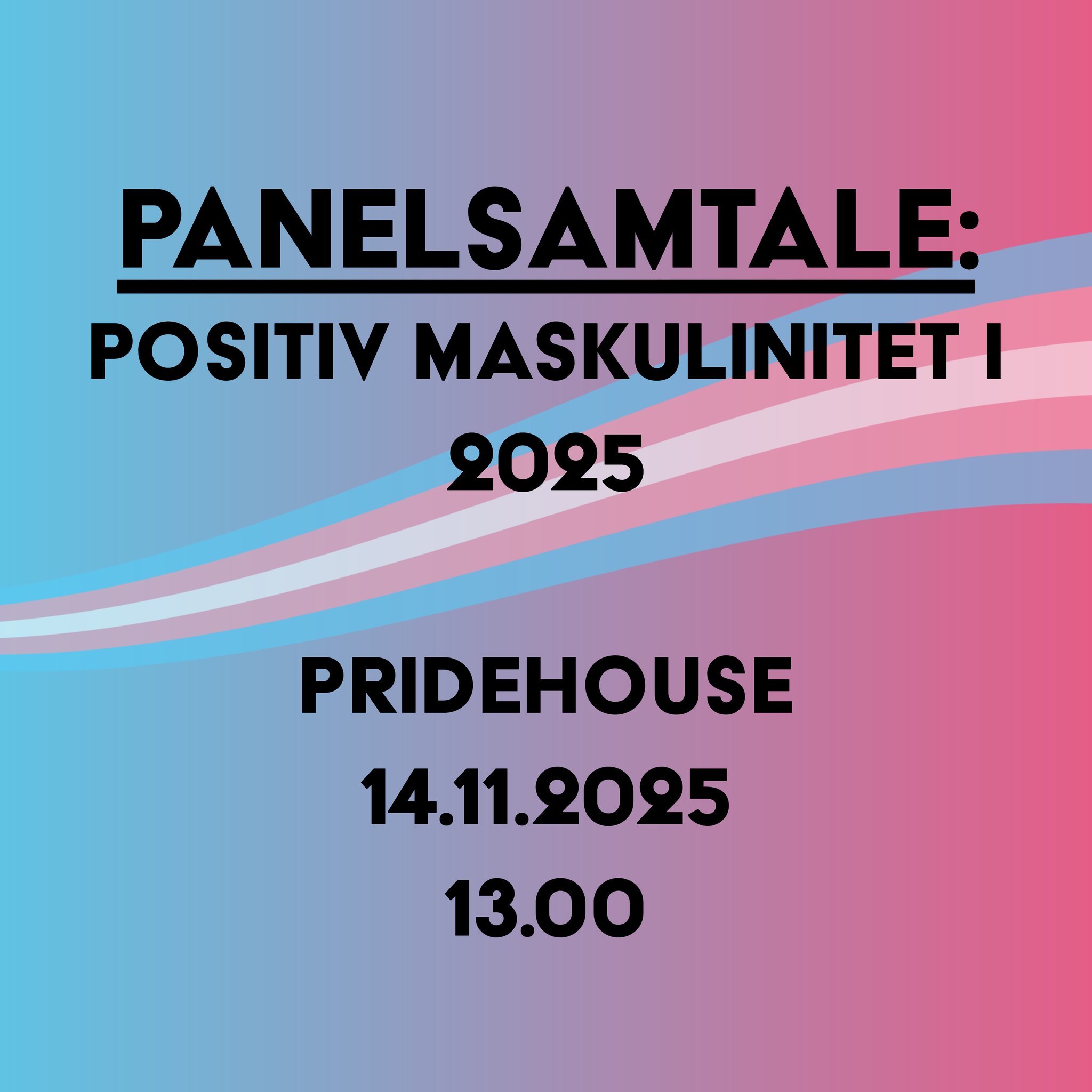 PANELSAMTALE:

POSITIV MASKULINITET I 2025

PRIDEHOUSE

14.11.2025

13.00